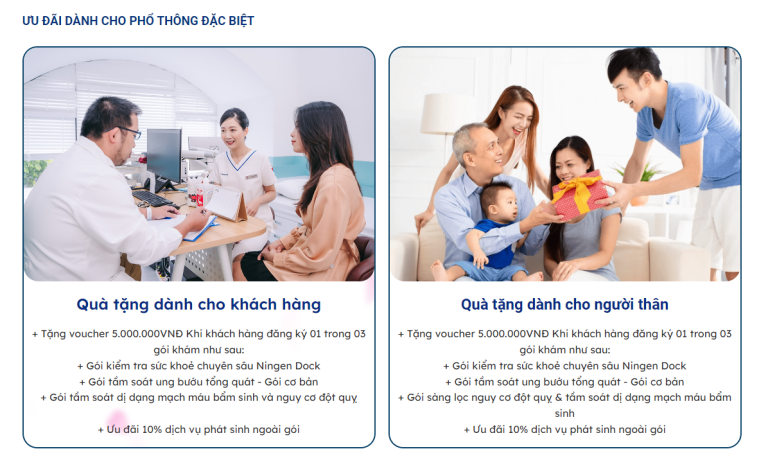 ƯU ĐÃI DÀNH CHO PHỔ THÔNG ĐẶC BIỆT

Quà tặng dành cho khách hàng

+ Tặng voucher 5.000.000VNĐ Khi khách hàng đăng ký 01 trong 03 gói khám như sau:
+ Gói kiểm tra sức khoẻ chuyên sâu Ningen Dock
+ Gói tầm soát ung bướu tổng quát - Gói cơ bản
+ Gói tầm soát dị dạng mạch máu bẩm sinh và nguy cơ đột quỵ

+ Ưu đãi 10% dịch vụ phát sinh ngoài gói

Quà tặng dành cho người thân

+ Tặng voucher 5.000.000VNĐ Khi khách hàng đăng ký 01 trong 03 gói khám như sau:
+ Gói kiểm tra sức khoẻ chuyên sâu Ningen Dock
+ Gói tầm soát ung bướu tổng quát - Gói cơ bản
+ Gói sàng lọc nguy cơ đột quỵ & tầm soát dị dạng mạch máu bẩm sinh
+ Ưu đãi 10% dịch vụ phát sinh ngoài gói